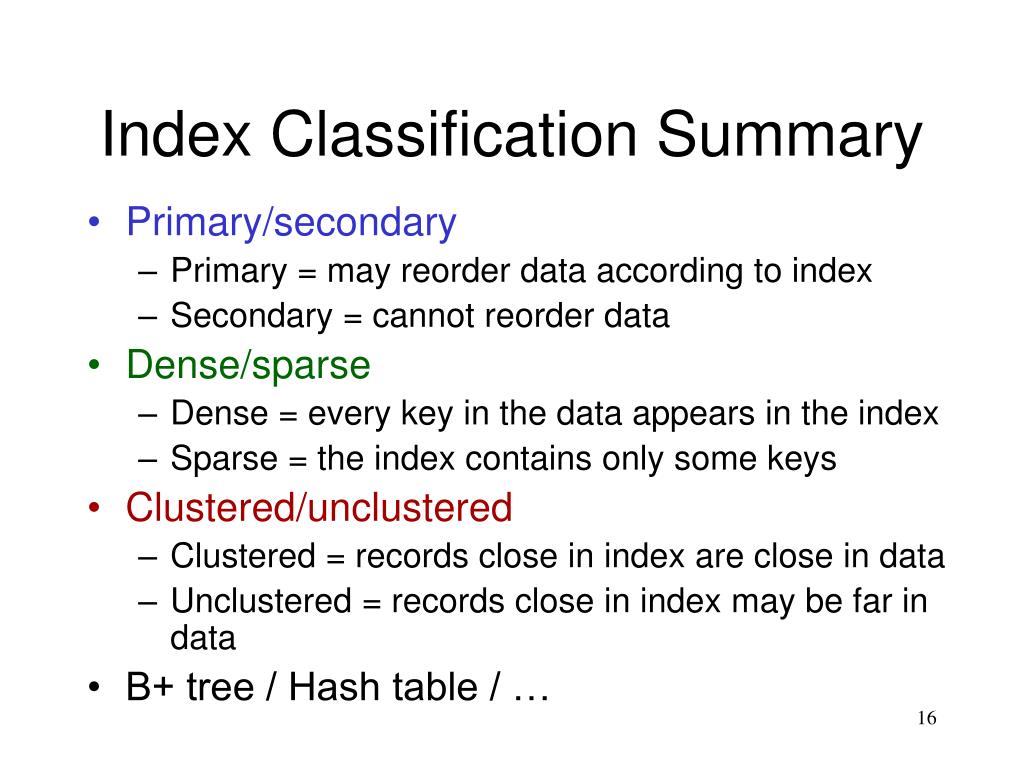 Index Classification Summary

• Primary/secondary
– Primary = may reorder data according to index
– Secondary = cannot reorder data
• Dense/sparse
– Dense = every key in the data appears in the index
– Sparse = the index contains only some keys
• Clustered/unclustered
– Clustered = records close in index are close in data
– Unclustered = records close in index may be far in data
• B+ tree / Hash table / …

16